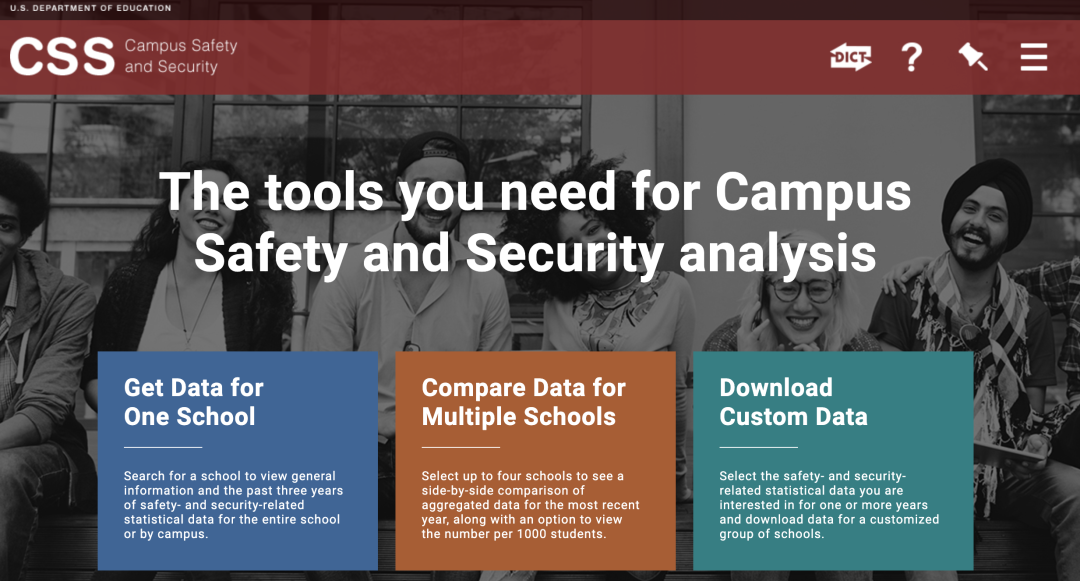 U.S. DEPARTMENT OF EDUCATION

CSS Campus Safety and Security

DICT ?

The tools you need for Campus Safety and Security analysis

Get Data for One School

Search for a school to view general information and the past three years of safety- and security-related statistical data for the entire school or by campus.

Compare Data for Multiple Schools

Select up to four schools to see a side-by-side comparison of aggregated data for the most recent year, along with an option to view the number per 1000 students.

Download Custom Data

Select the safety- and security-related statistical data you are interested in for one or more years and download data for a customized group of schools.